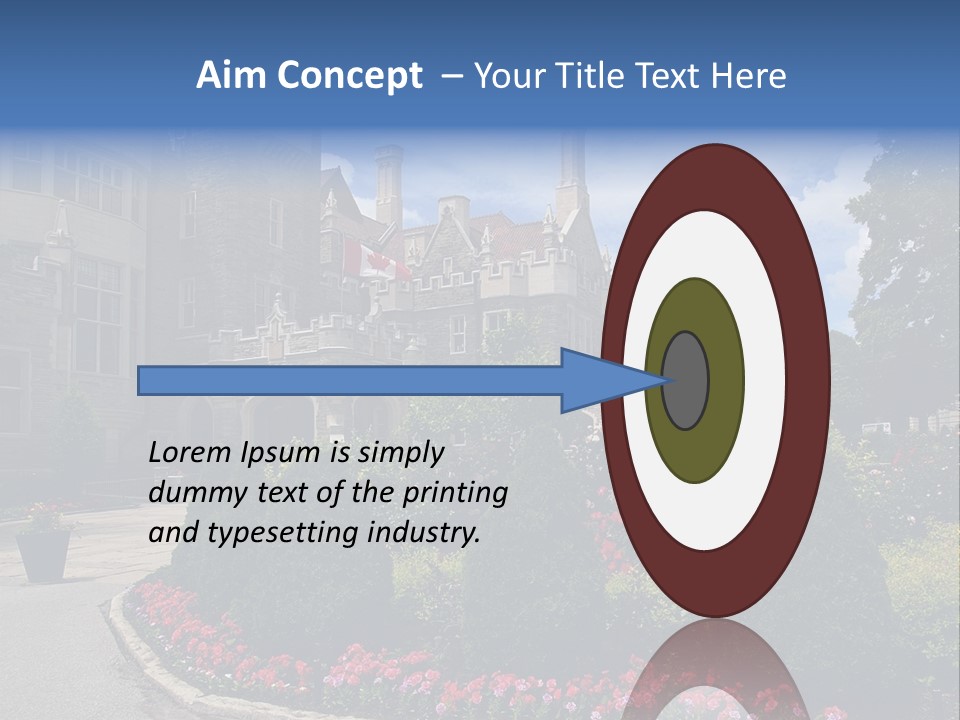 Aim Concept – Your Title Text Here

Lorem Ipsum is simply dummy text of the printing and typesetting industry.